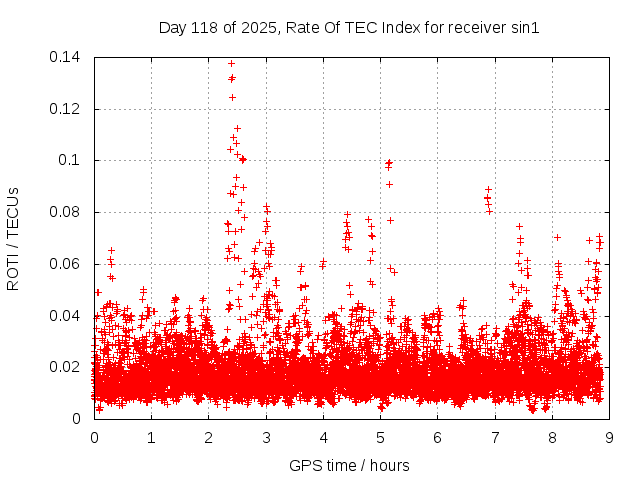 Day 118 of 2025, Rate Of TEC Index for receiver sin1

ROTI / TECUs

0.14
0.12
0.1
0.08
0.06
0.04
0.02
0

0 1 2 3 4 5 6 7 8 9

GPS time / hours